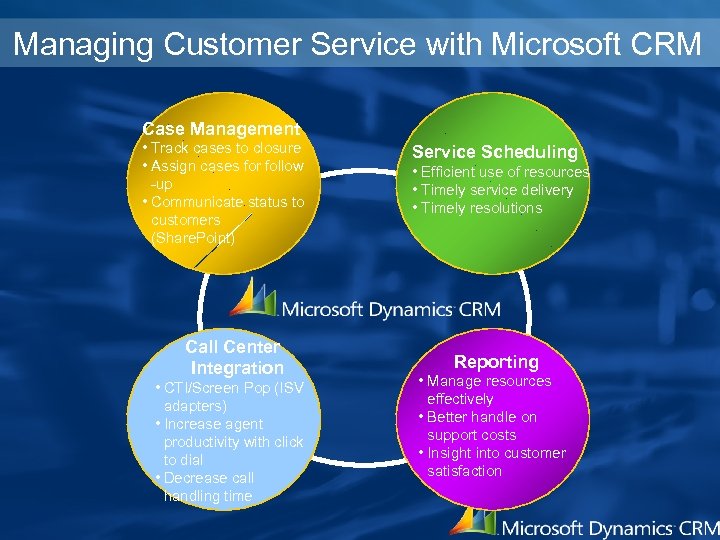 Managing Customer Service with Microsoft CRM

Case Management
• Track cases to closure
• Assign cases for follow-up
• Communicate status to customers (SharePoint)

Service Scheduling
• Efficient use of resources
• Timely service delivery
• Timely resolutions

Microsoft Dynamics CRM

Call Center Integration
• CTI/Screen Pop (ISV adapters)
• Increase agent productivity with click to dial
• Decrease call handling time

Reporting
• Manage resources effectively
• Better handle on support costs
• Insight into customer satisfaction

Microsoft Dynamics CRM